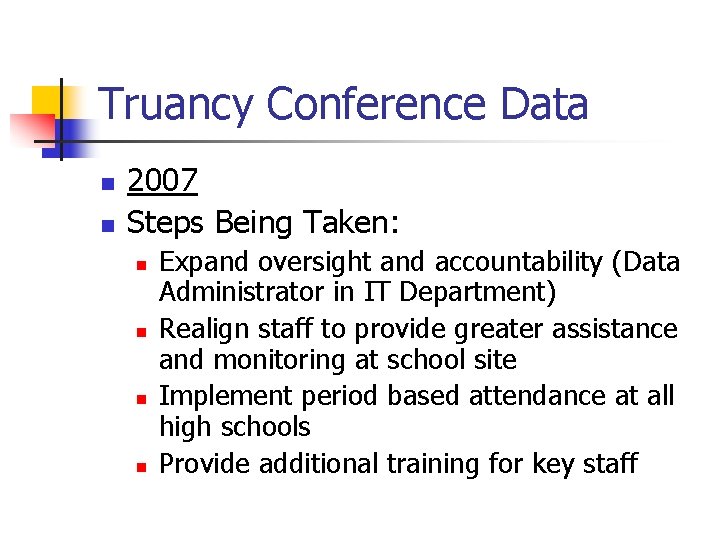 Truancy Conference Data

- 2007
- Steps Being Taken:
  - Expand oversight and accountability (Data Administrator in IT Department)
  - Realign staff to provide greater assistance and monitoring at school site
  - Implement period based attendance at all high schools
  - Provide additional training for key staff